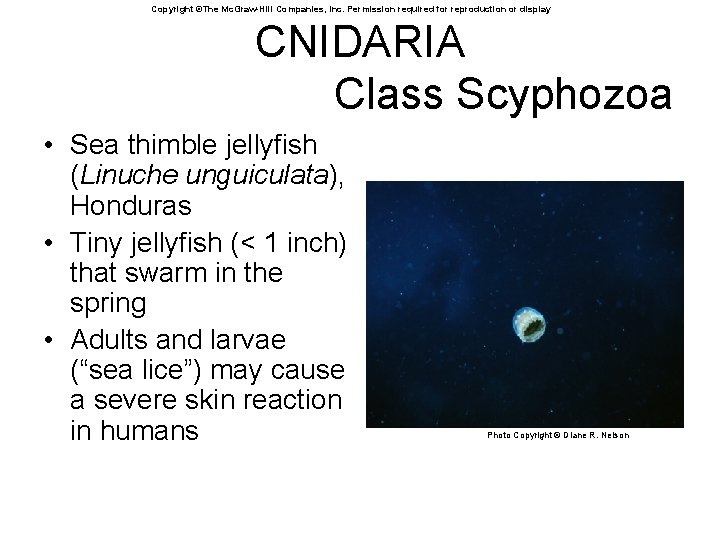 Copyright ©The McGraw-Hill Companies, Inc. Permission required for reproduction or display

CNIDARIA
Class Scyphozoa

• Sea thimble jellyfish (Linuche unguiculata), Honduras
• Tiny jellyfish (< 1 inch) that swarm in the spring
• Adults and larvae (“sea lice”) may cause a severe skin reaction in humans

Photo Copyright © Diane R. Nelson